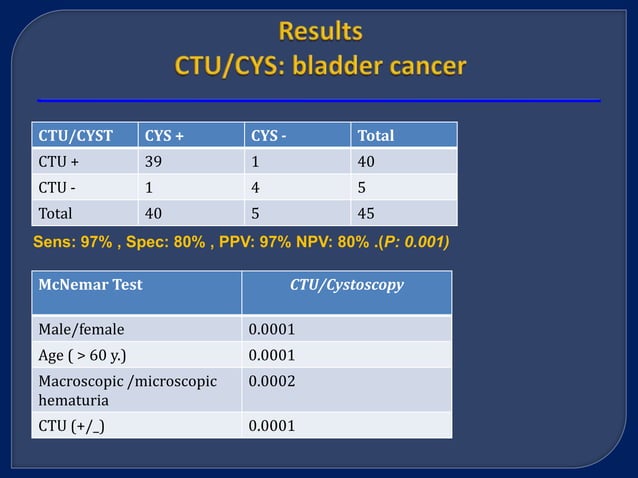 Results
CTU/CYS: bladder cancer

| CTU/CYST | CYS + | CYS - | Total |
|---|---|---|---|
| CTU + | 39 | 1 | 40 |
| CTU - | 1 | 4 | 5 |
| Total | 40 | 5 | 45 |

Sens: 97% , Spec: 80% , PPV: 97% NPV: 80% .(P: 0.001)

| McNemar Test | CTU/Cystoscopy |
|---|---|
| Male/female | 0.0001 |
| Age ( > 60 y.) | 0.0001 |
| Macroscopic /microscopic hematuria | 0.0002 |
| CTU (+/_) | 0.0001 |